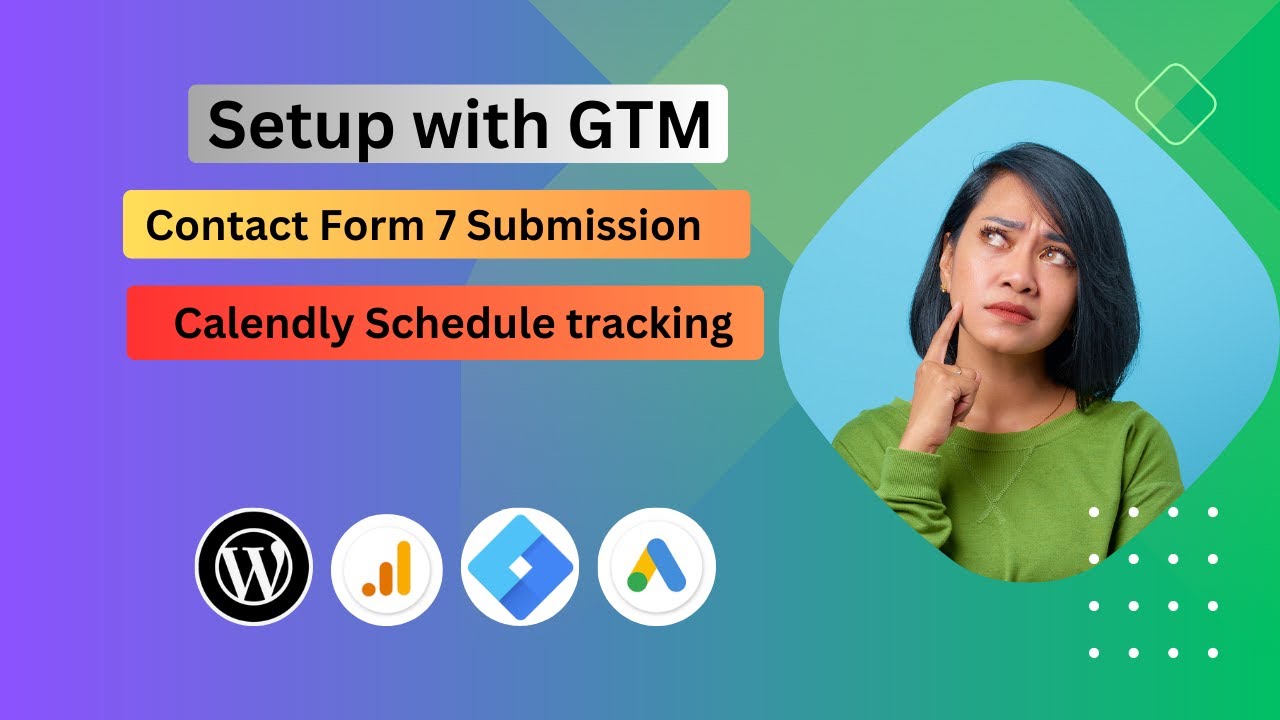 Setup with GTM

Contact Form 7 Submission

Calendly Schedule tracking